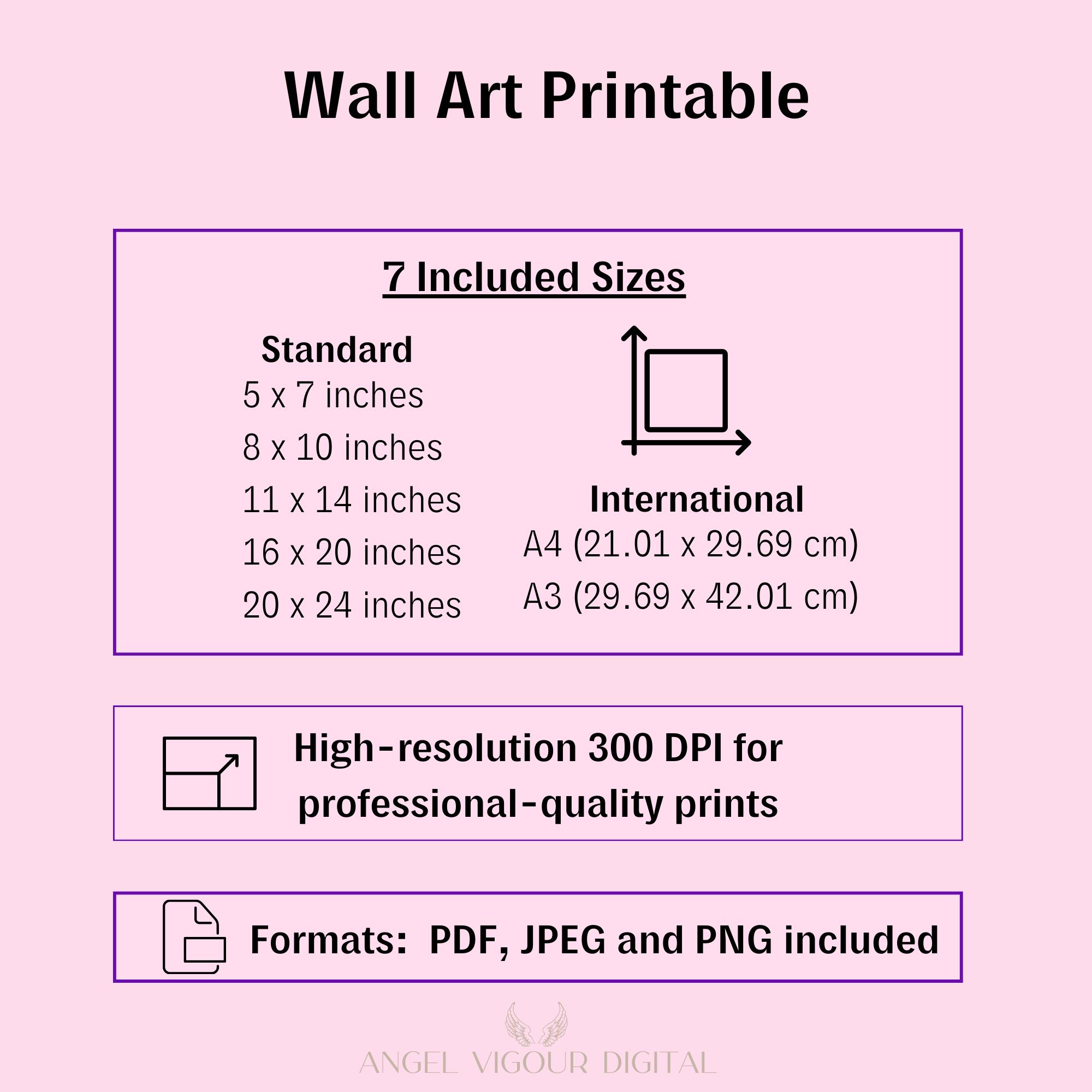 Wall Art Printable

7 Included Sizes

Standard
5 x 7 inches
8 x 10 inches
11 x 14 inches
16 x 20 inches
20 x 24 inches

International
A4 (21.01 x 29.69 cm)
A3 (29.69 x 42.01 cm)

High-resolution 300 DPI for professional-quality prints

Formats: PDF, JPEG and PNG included

ANGEL VIGOUR DIGITAL